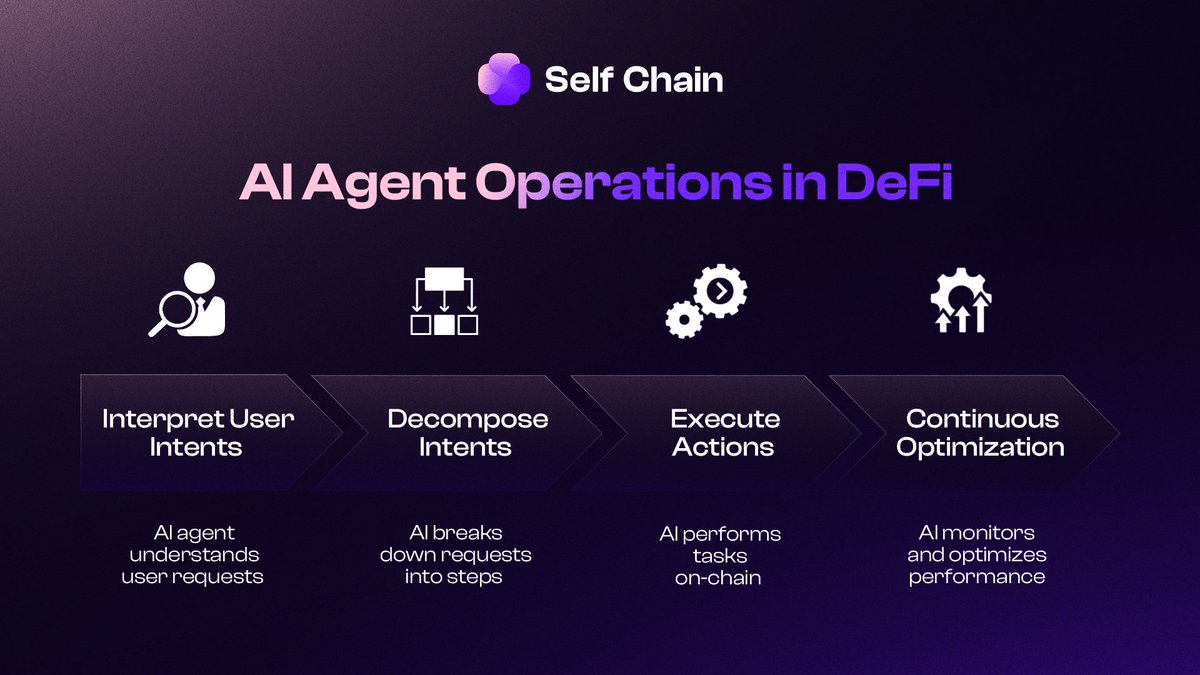 Self Chain

AI Agent Operations in DeFi

Interpret User Intents

AI agent understands user requests

Decompose Intents

AI breaks down requests into steps

Execute Actions

AI performs tasks on-chain

Continuous Optimization

AI monitors and optimizes performance